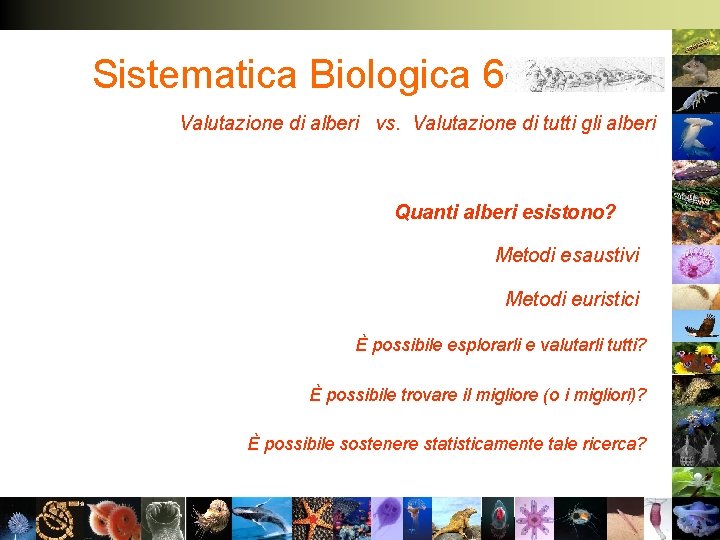 Sistematica Biologica 6

Valutazione di alberi vs. Valutazione di tutti gli alberi

Quanti alberi esistono?

Metodi esaustivi

Metodi euristici

È possibile esplorarli e valutarli tutti?

È possibile trovare il migliore (o i migliori)?

È possibile sostenere statisticamente tale ricerca?